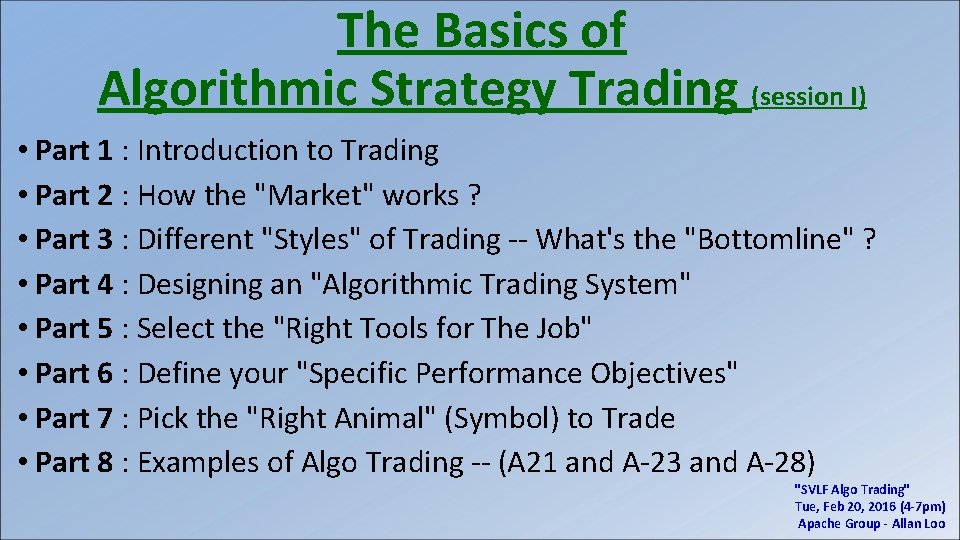 The Basics of Algorithmic Strategy Trading (session I)

• Part 1 : Introduction to Trading
• Part 2 : How the "Market" works ?
• Part 3 : Different "Styles" of Trading -- What's the "Bottomline" ?
• Part 4 : Designing an "Algorithmic Trading System"
• Part 5 : Select the "Right Tools for The Job"
• Part 6 : Define your "Specific Performance Objectives"
• Part 7 : Pick the "Right Animal" (Symbol) to Trade
• Part 8 : Examples of Algo Trading -- (A21 and A-23 and A-28)

"SVLF Algo Trading"
Tue, Feb 20, 2016 (4-7pm)
Apache Group - Allan Loo